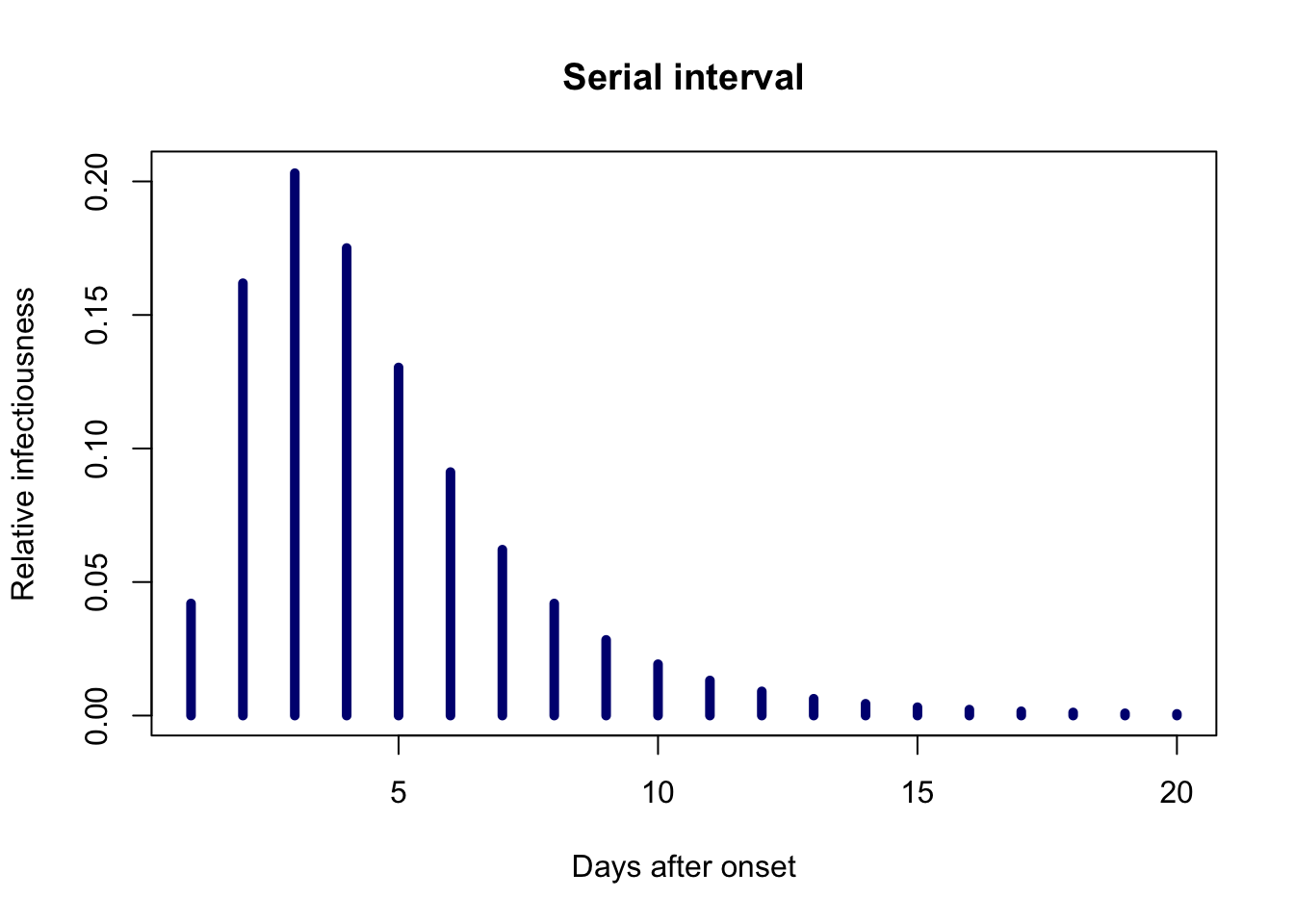 Serial interval

Relative infectiousness

0.20
0.15
0.10
0.05
0.00

5
10
15
20

Days after onset